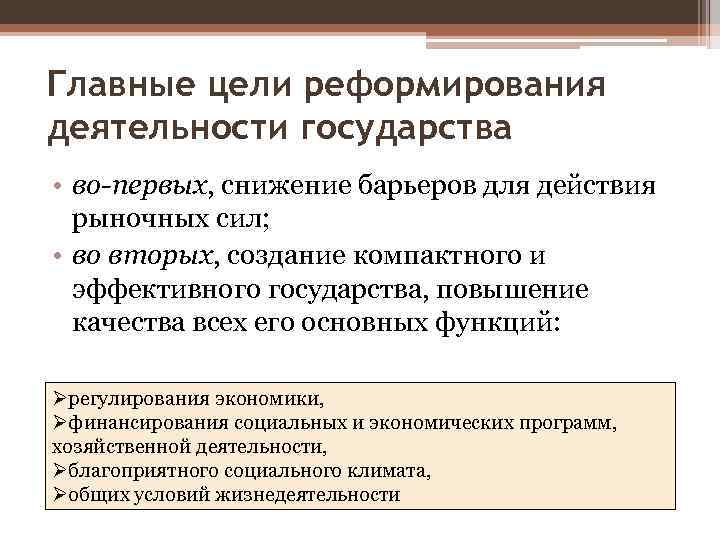 Главные цели реформирования деятельности государства

• во-первых, снижение барьеров для действия рыночных сил;
• во вторых, создание компактного и эффективного государства, повышение качества всех его основных функций:

➢регулирования экономики,
➢финансирования социальных и экономических программ, хозяйственной деятельности,
➢благоприятного социального климата,
➢общих условий жизнедеятельности